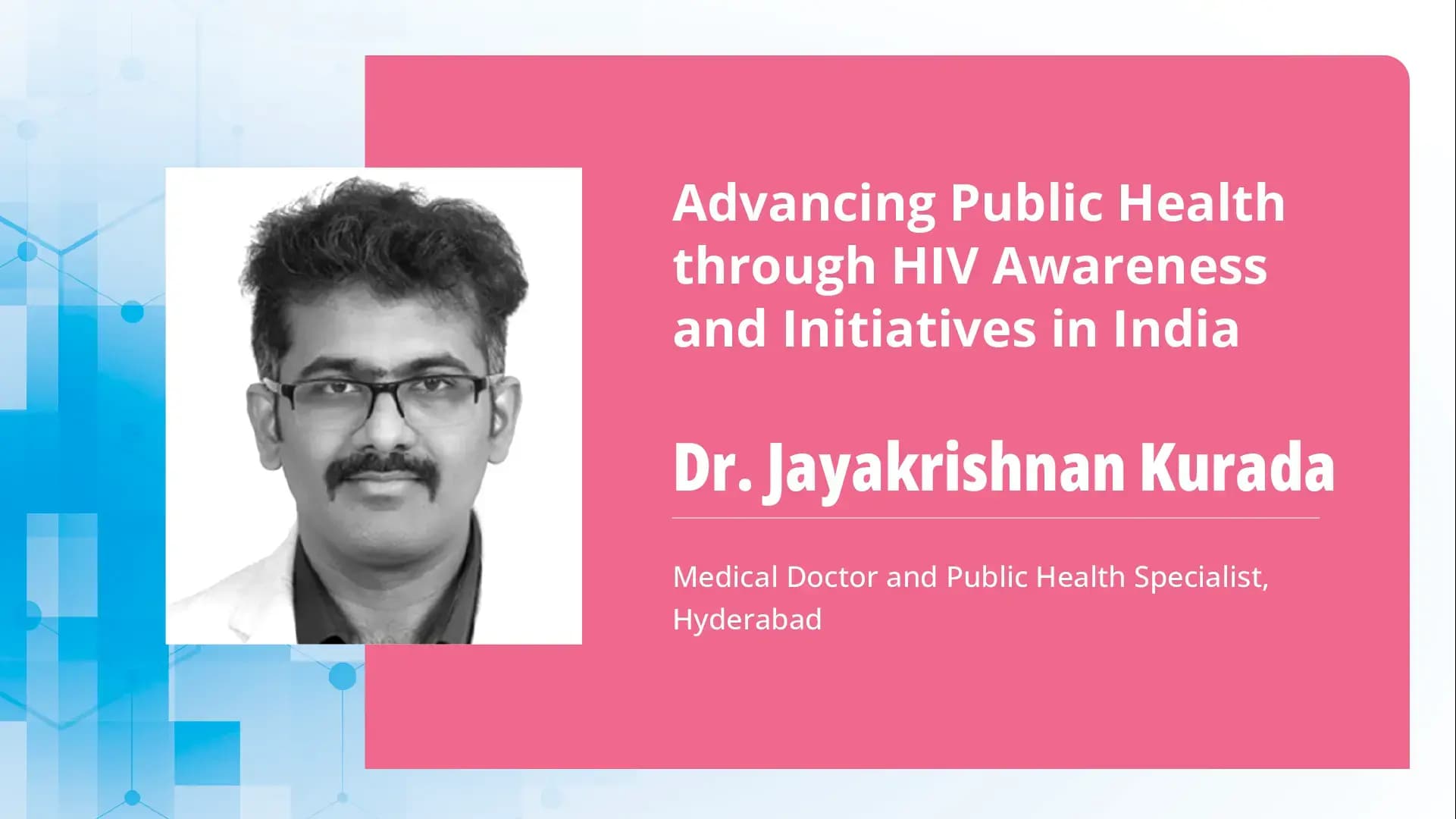 Advancing Public Health through HIV Awareness and Initiatives in India

Dr. Jayakrishnan Kurada

Medical Doctor and Public Health Specialist, Hyderabad